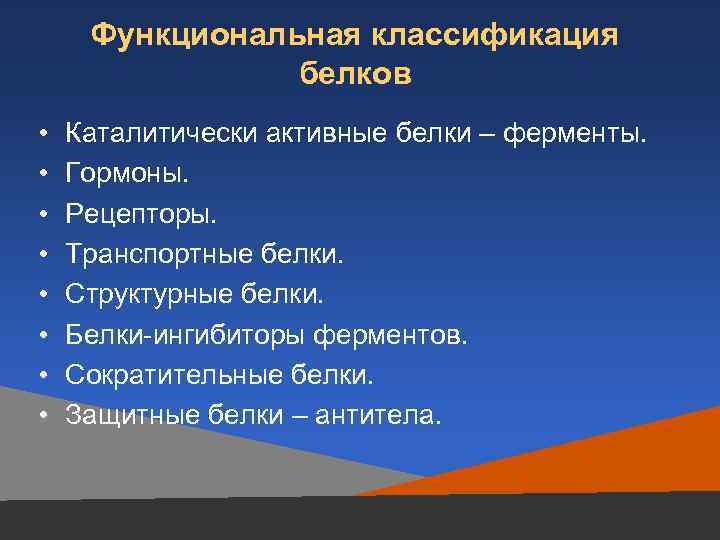 Функциональная классификация белков

• Каталитически активные белки – ферменты.
• Гормоны.
• Рецепторы.
• Транспортные белки.
• Структурные белки.
• Белки-ингибиторы ферментов.
• Сократительные белки.
• Защитные белки – антитела.